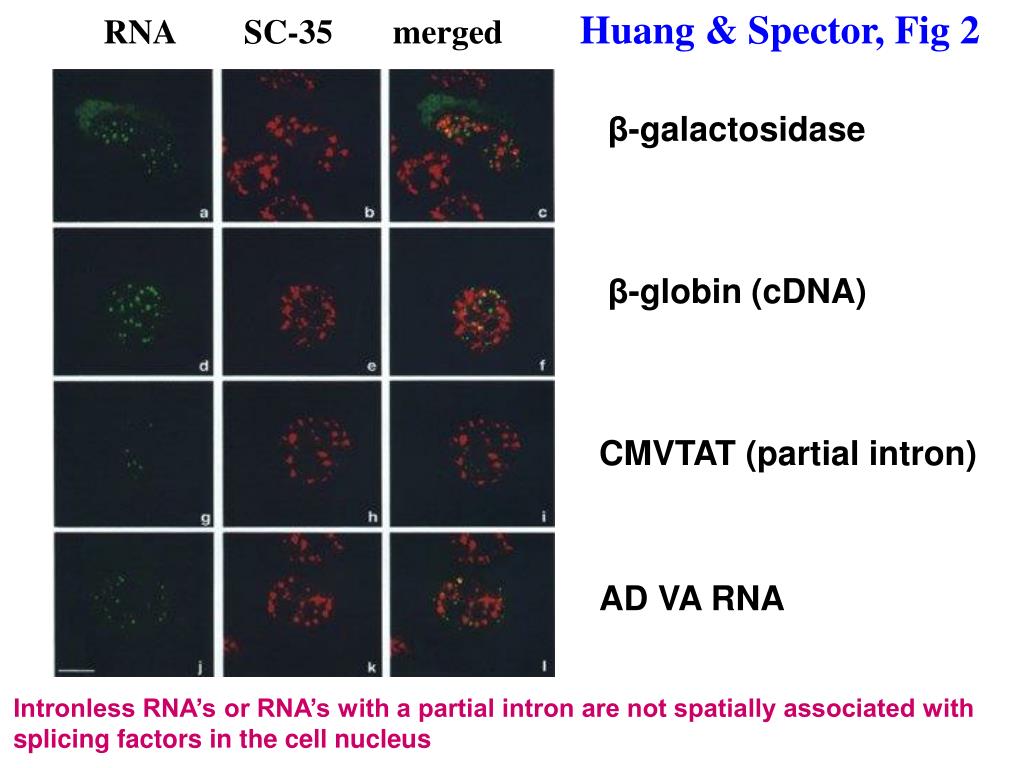 RNA SC-35 merged

Huang & Spector, Fig 2

a b c

β-galactosidase

d e f

β-globin (cDNA)

g h i

CMVTAT (partial intron)

j k l

AD VA RNA

Intronless RNA's or RNA's with a partial intron are not spatially associated with splicing factors in the cell nucleus